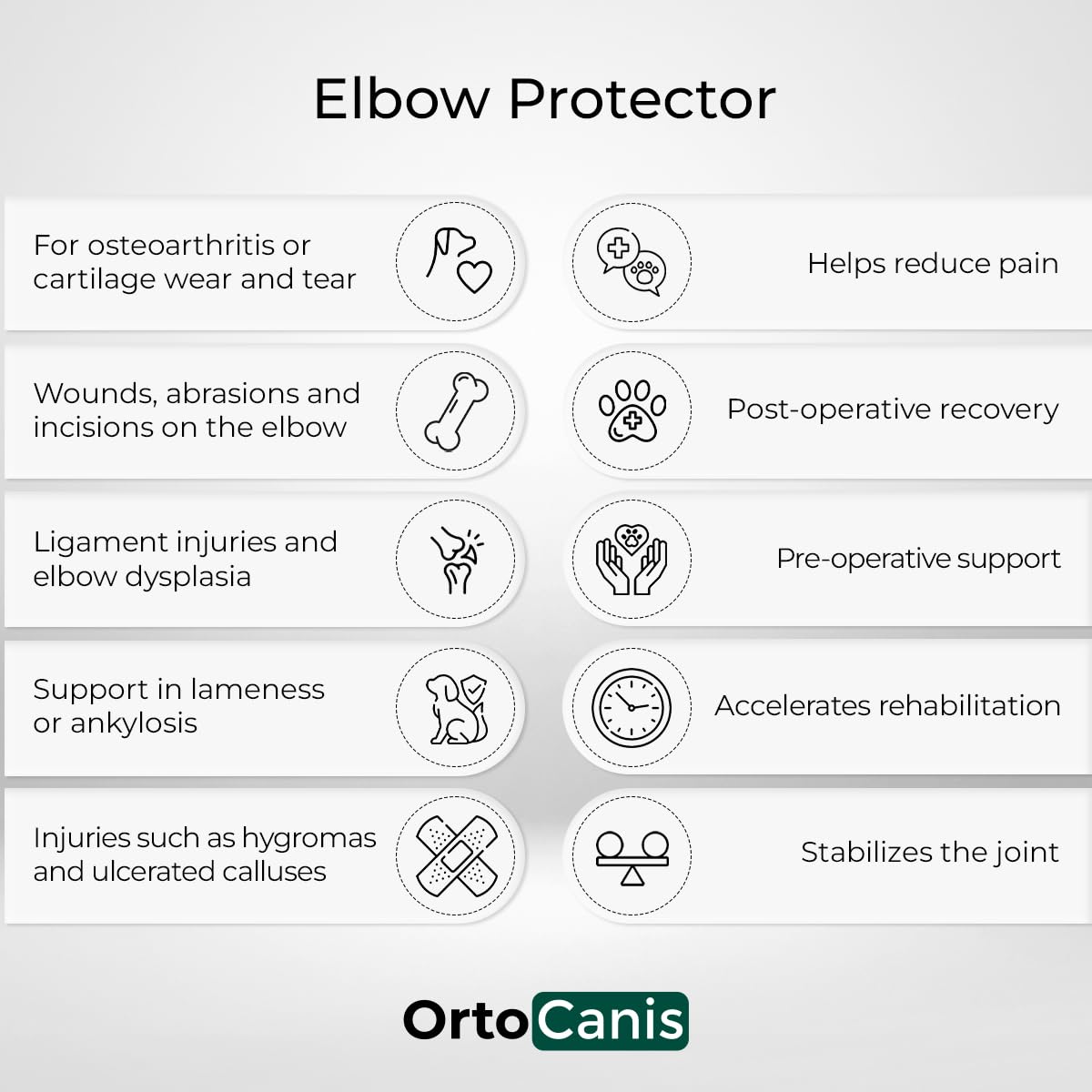 Elbow Protector

For osteoarthritis or cartilage wear and tear

Wounds, abrasions and incisions on the elbow

Ligament injuries and elbow dysplasia

Support in lameness or ankylosis

Injuries such as hygromas and ulcerated calluses

Helps reduce pain

Post-operative recovery

Pre-operative support

Accelerates rehabilitation

Stabilizes the joint

OrtoCanis